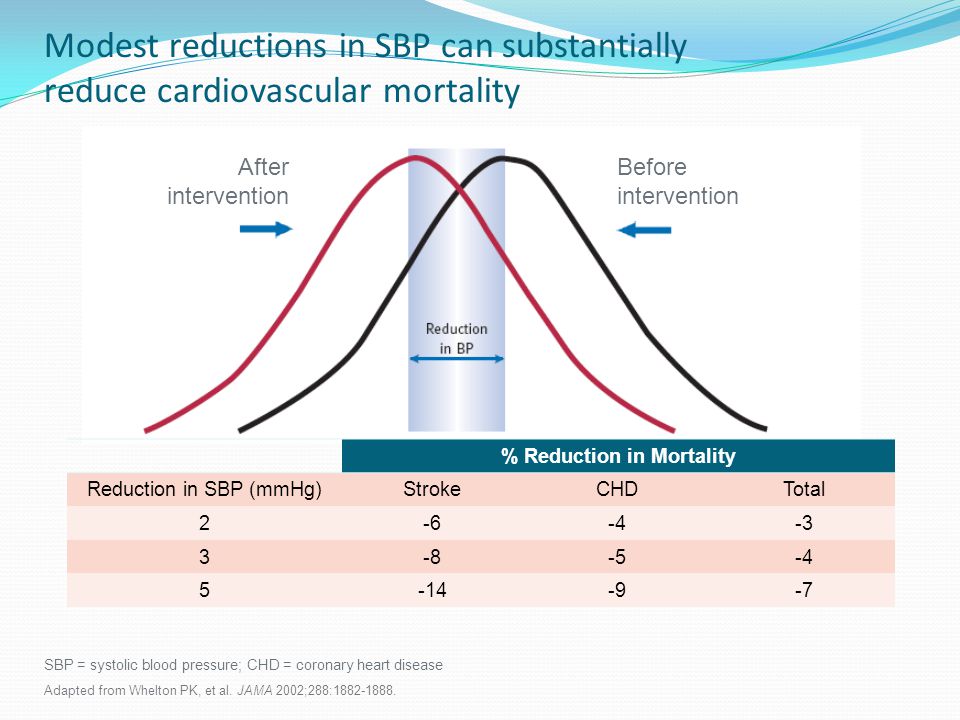 Modest reductions in SBP can substantially reduce cardiovascular mortality

After intervention

Before intervention

Reduction in BP

| | % Reduction in Mortality | | |
|---|---|---|---|
| Reduction in SBP (mmHg) | Stroke | CHD | Total |
| 2 | -6 | -4 | -3 |
| 3 | -8 | -5 | -4 |
| 5 | -14 | -9 | -7 |

SBP = systolic blood pressure; CHD = coronary heart disease

Adapted from Whelton PK, et al. JAMA 2002;288:1882-1888.